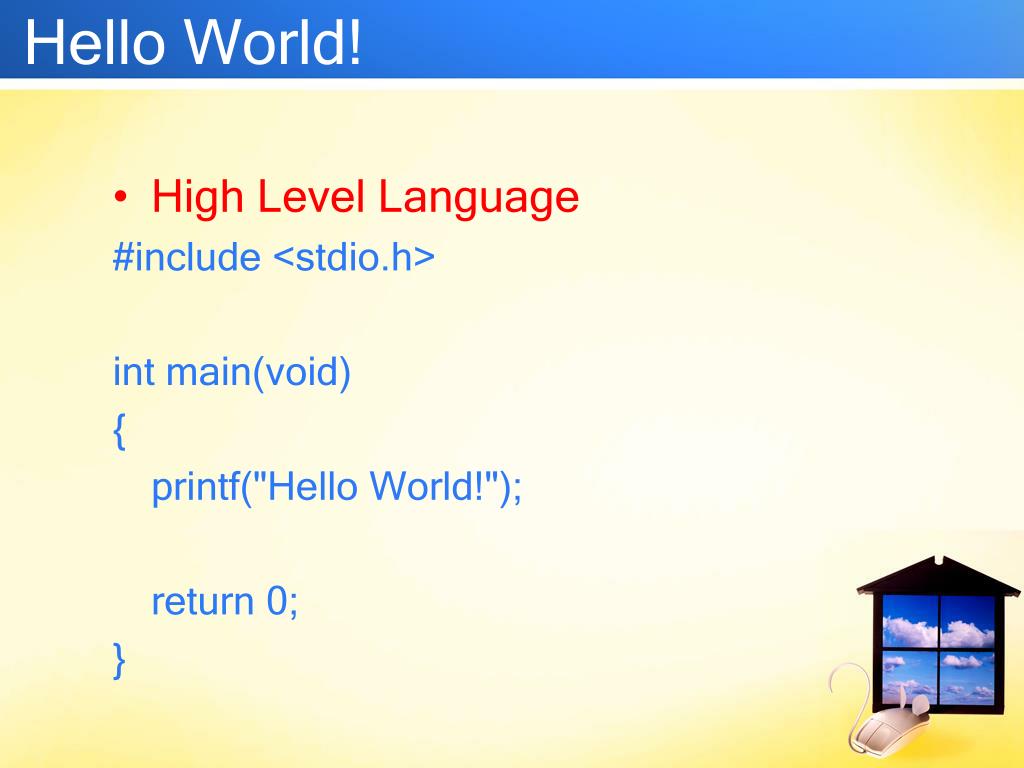 Hello World!

• High Level Language

#include <stdio.h>

int main(void)
{
printf("Hello World!");

return 0;
}